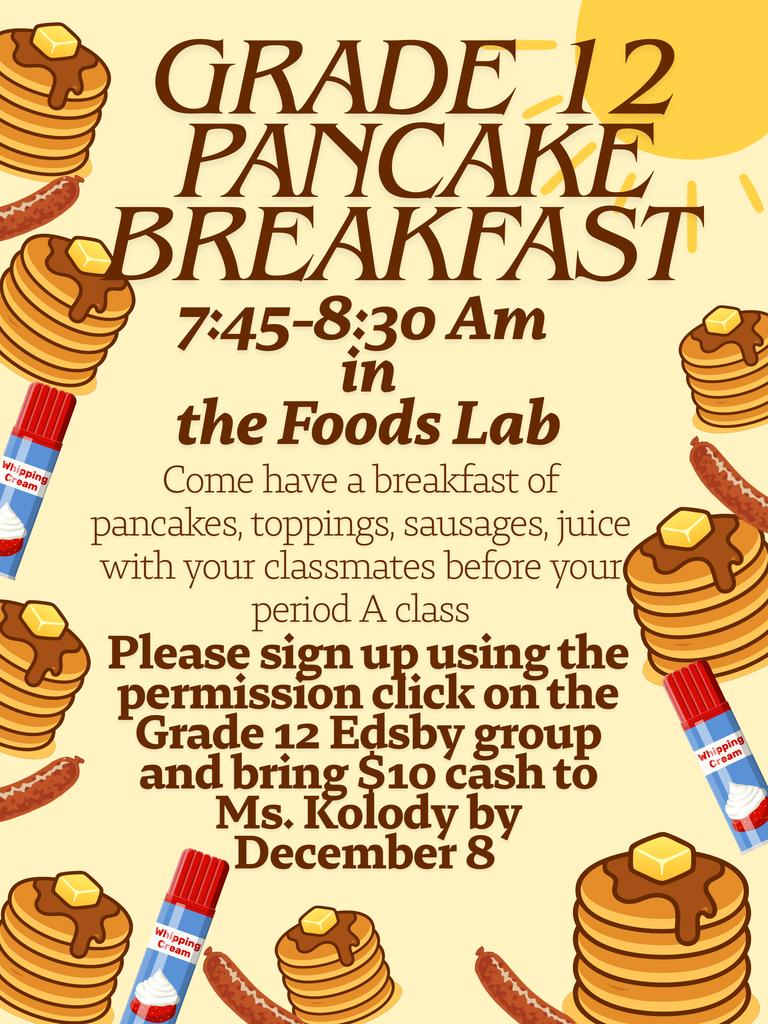 GRADE 12 PANCAKE BREAKFAST

7:45-8:30 Am in the Foods Lab

Come have a breakfast of pancakes, toppings, sausages, juice with your classmates before your period A class

Please sign up using the permission click on the Grade 12 Edsby group and bring $10 cash to Ms. Kolody by December 8

Whipping Cream

Whipping Cream

Whipping Cream